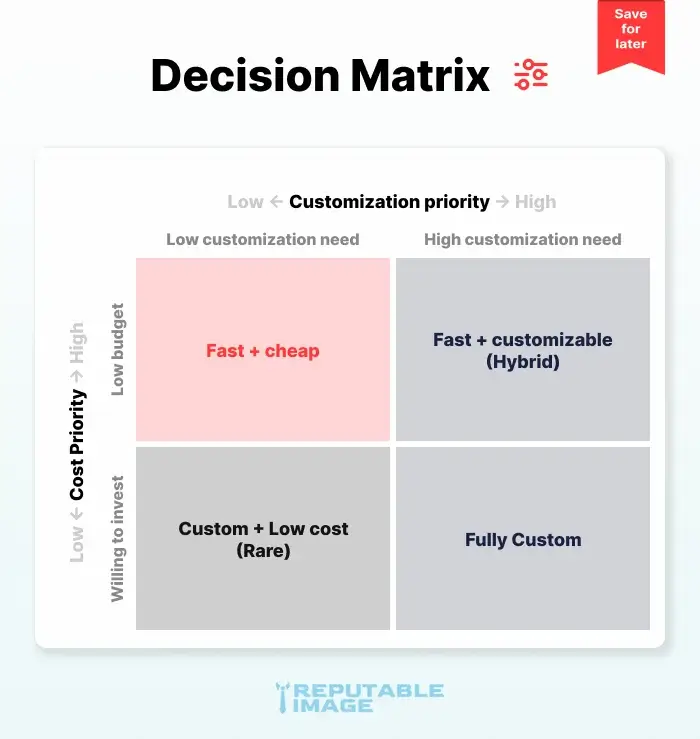 Save for later

Decision Matrix

Low ← Customization priority → High

Low ← Cost Priority → High

|  | Low customization need | High customization need |
|---|---|---|
| Low budget | Fast + cheap | Fast + customizable (Hybrid) |
| Willing to invest | Custom + Low cost (Rare) | Fully Custom |

REPUTABLE IMAGE